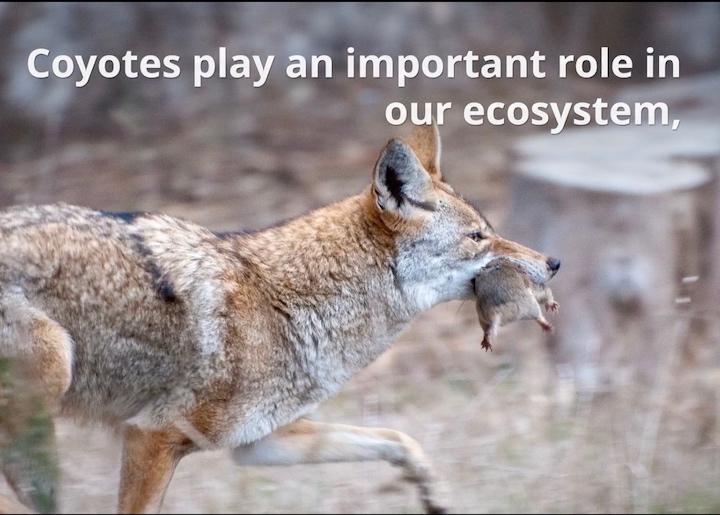 Coyotes play an important role in our ecosystem,